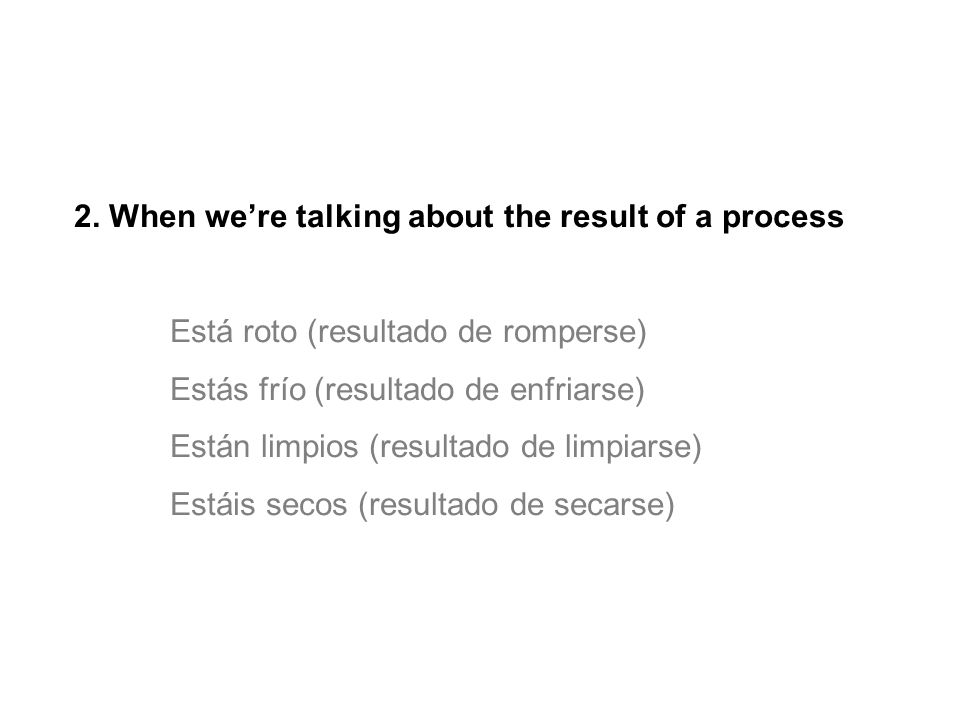 2. When we’re talking about the result of a process

Está roto (resultado de romperse)
Estás frío (resultado de enfriarse)
Están limpios (resultado de limpiarse)
Estáis secos (resultado de secarse)